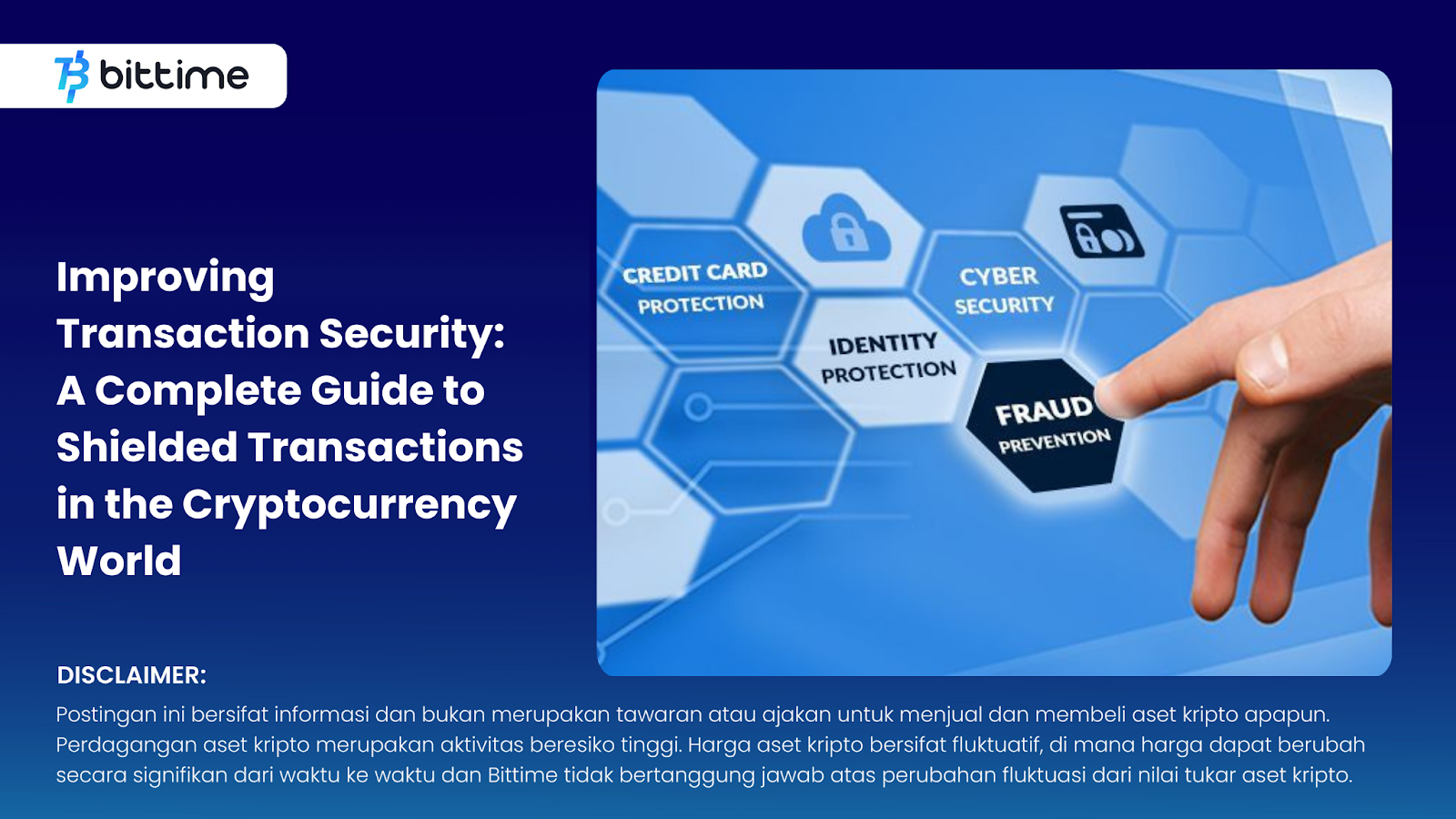 bittime

Improving Transaction Security: A Complete Guide to Shielded Transactions in the Cryptocurrency World

CREDIT CARD PROTECTION

CYBER SECURITY

IDENTITY PROTECTION

FRAUD PREVENTION

DISCLAIMER:
Postingan ini bersifat informasi dan bukan merupakan tawaran atau ajakan untuk menjual dan membeli aset kripto apapun. Perdagangan aset kripto merupakan aktivitas beresiko tinggi. Harga aset kripto bersifat fluktuatif, di mana harga dapat berubah secara signifikan dari waktu ke waktu dan Bittime tidak bertanggung jawab atas perubahan fluktuasi dari nilai tukar aset kripto.